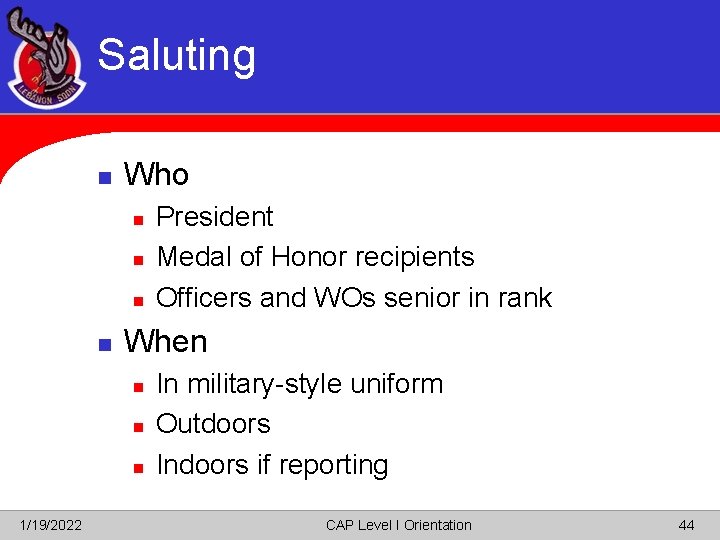 LEBANON SQDN

Saluting

- Who
  - President
  - Medal of Honor recipients
  - Officers and WOs senior in rank
- When
  - In military-style uniform
  - Outdoors
  - Indoors if reporting

1/19/2022 CAP Level I Orientation 44